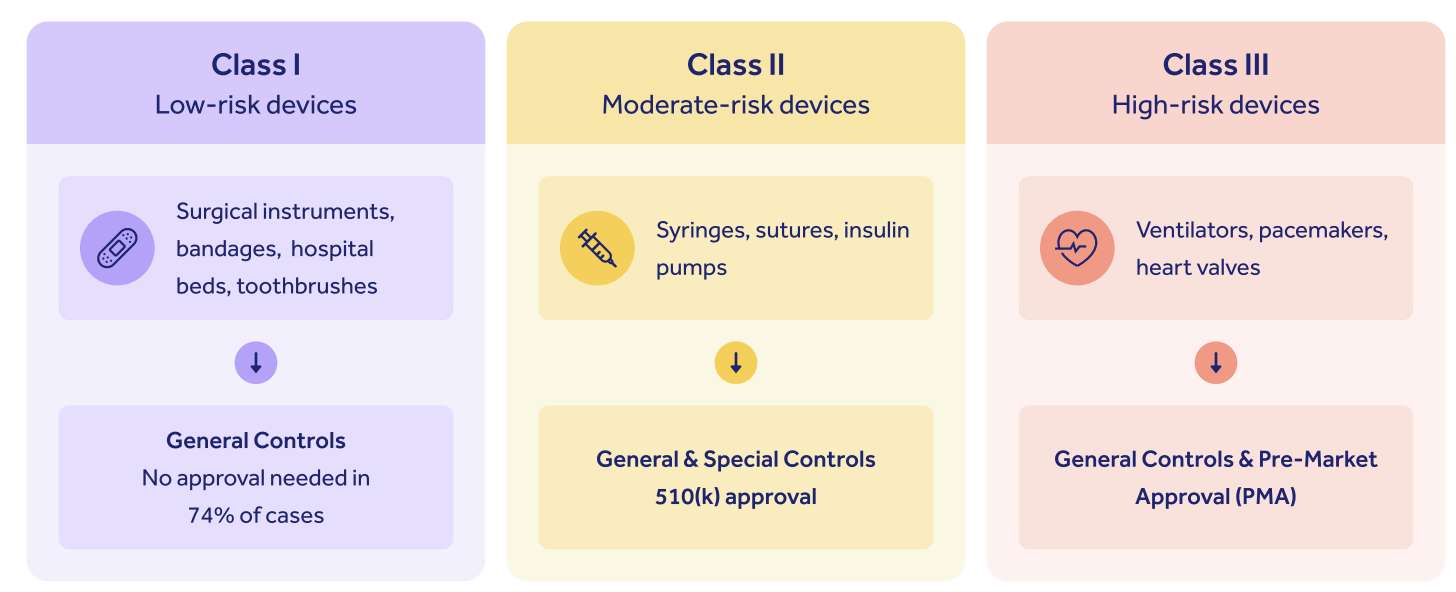 Class I
Low-risk devices

Surgical instruments, bandages, hospital beds, toothbrushes

General Controls
No approval needed in 74% of cases

Class II
Moderate-risk devices

Syringes, sutures, insulin pumps

General & Special Controls
510(k) approval

Class III
High-risk devices

Ventilators, pacemakers, heart valves

General Controls & Pre-Market Approval (PMA)